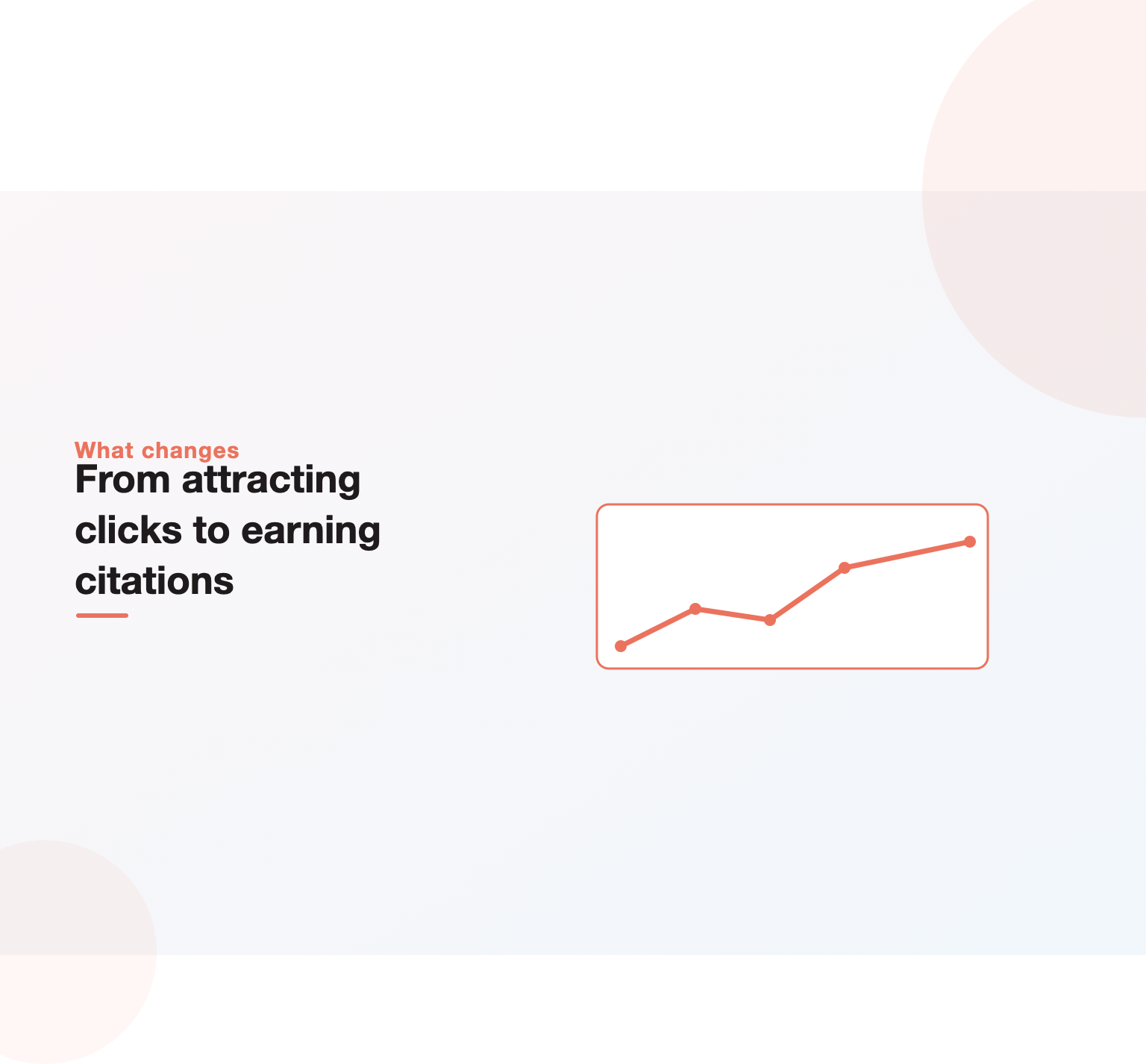 What changes

From attracting clicks to earning citations